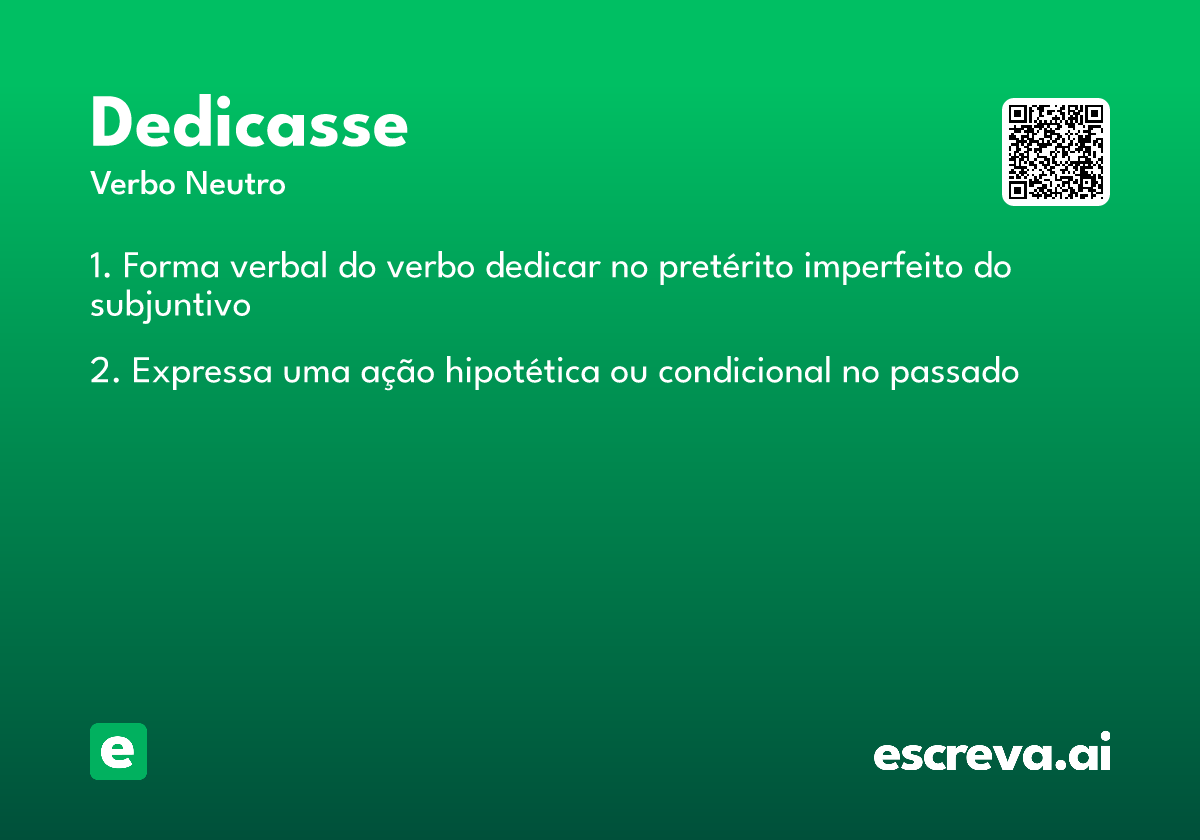 Dedicasse

Verbo Neutro

1. Forma verbal do verbo dedicar no pretérito imperfeito do subjuntivo

2. Expressa uma ação hipotética ou condicional no passado

e

escreva.ai